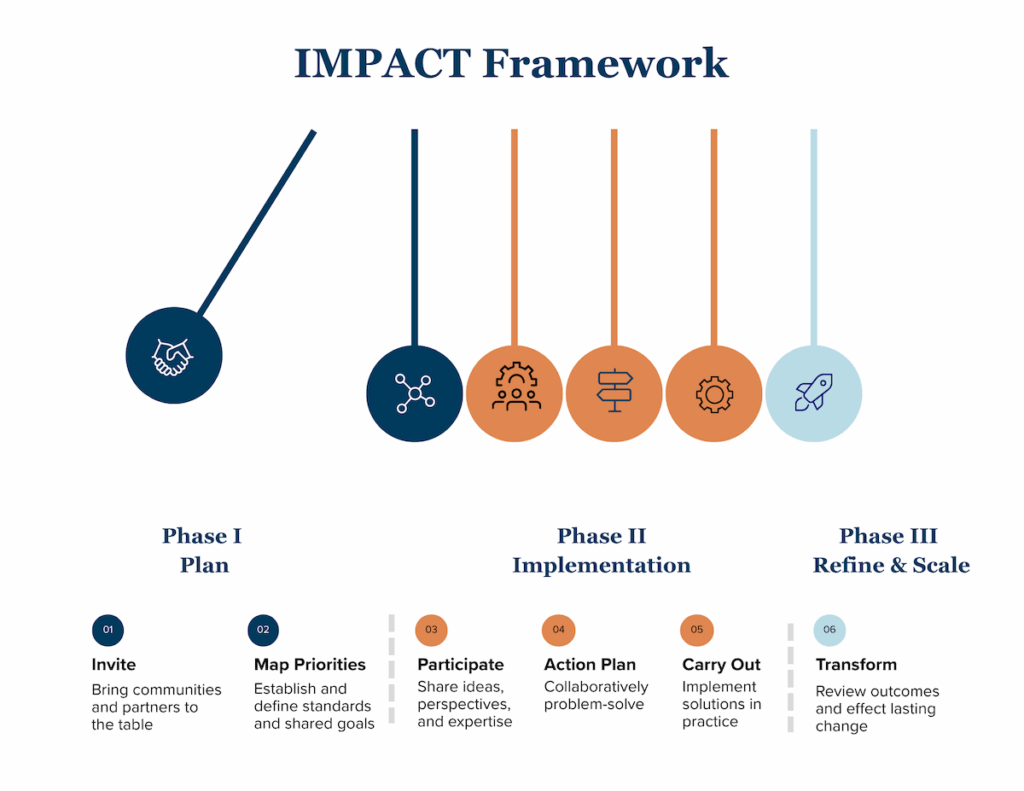 IMPACT Framework

Phase I
Plan

Phase II
Implementation

Phase III
Refine & Scale

01
Invite
Bring communities and partners to the table

02
Map Priorities
Establish and define standards and shared goals

03
Participate
Share ideas, perspectives, and expertise

04
Action Plan
Collaboratively problem-solve

05
Carry Out
Implement solutions in practice

06
Transform
Review outcomes and effect lasting change